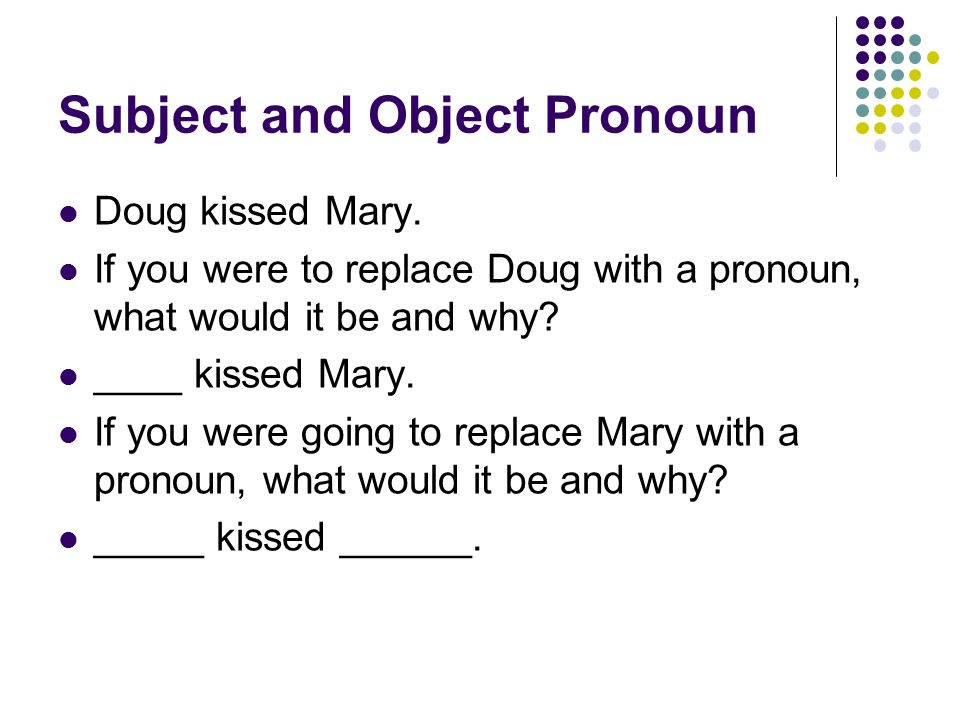 Subject and Object Pronoun

- Doug kissed Mary.
- If you were to replace Doug with a pronoun, what would it be and why?
- ____ kissed Mary.
- If you were going to replace Mary with a pronoun, what would it be and why?
- _____ kissed ______.